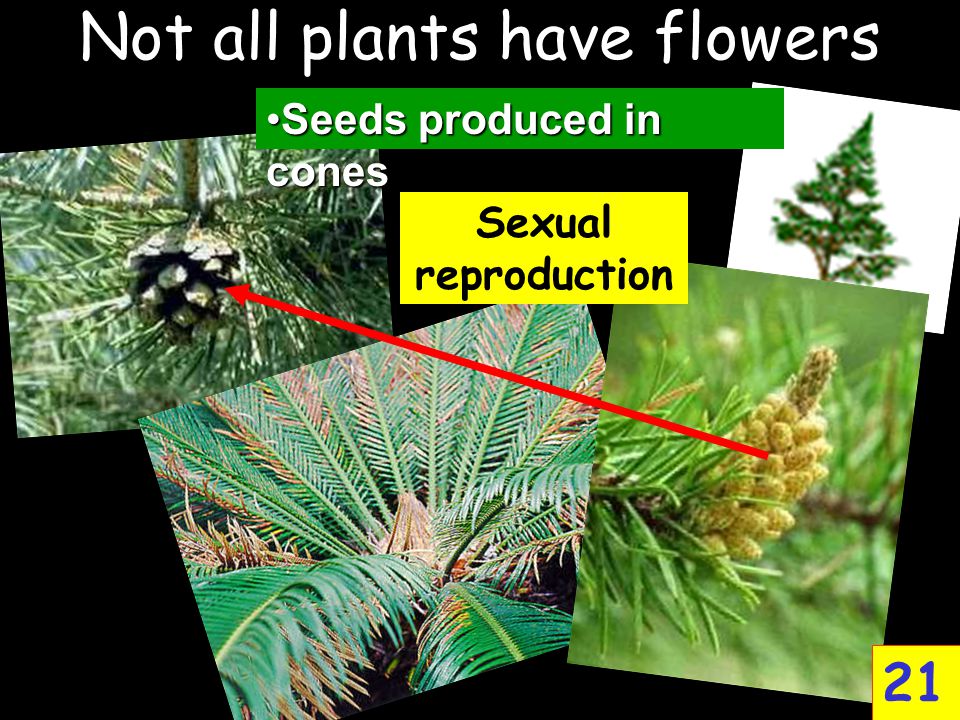 Not all plants have flowers

•Seeds produced in cones

Sexual reproduction

21